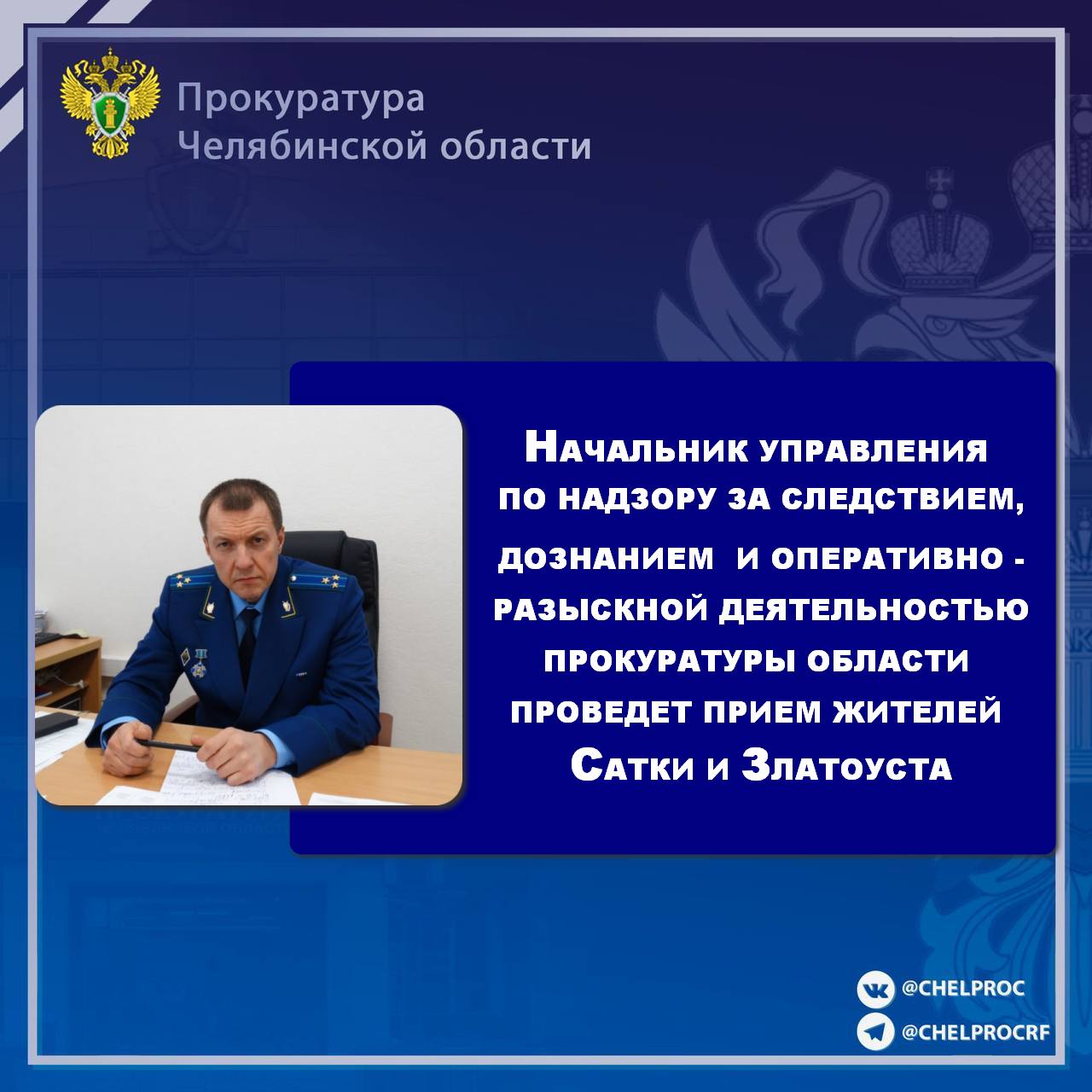 Прокуратура Челябинской области

Начальник управления по надзору за следствием, дознанием и оперативно - разыскной деятельностью прокуратуры области проведет прием жителей Сатки и Златоуста

@CHELPROC
@CHELPROCRF